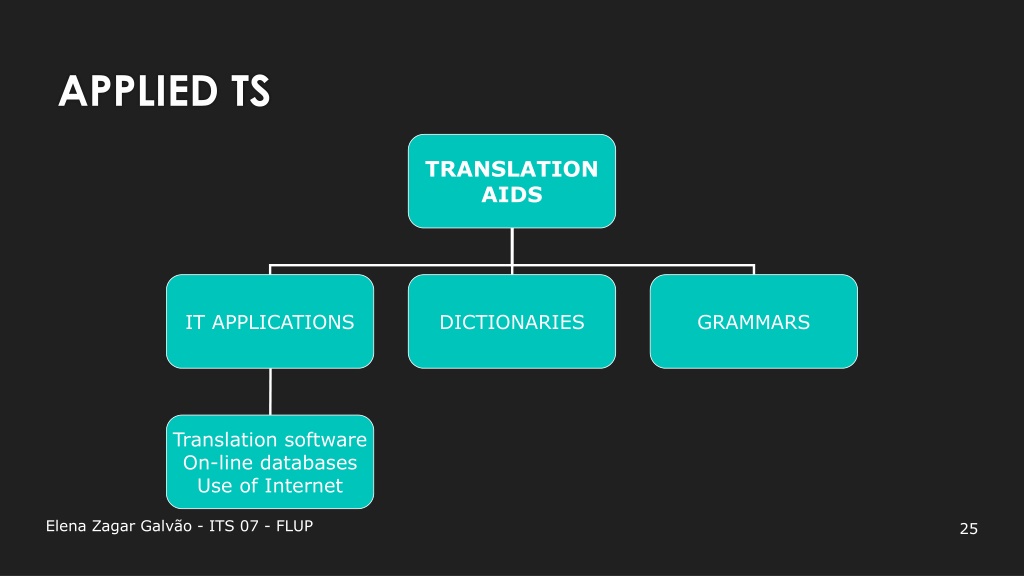 APPLIED TS

TRANSLATION AIDS

IT APPLICATIONS

DICTIONARIES

GRAMMARS

Translation software
On-line databases
Use of Internet

Elena Zagar Galvão - ITS 07 - FLUP

25